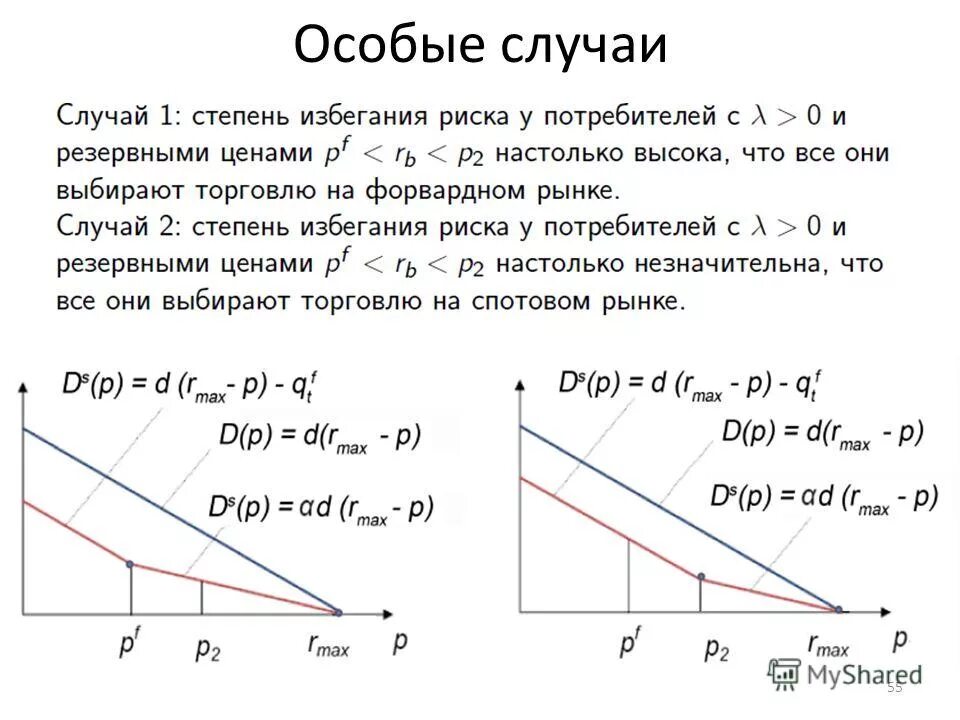 Особые случаи

Случай 1: степень избегания риска у потребителей с $\lambda > 0$ и резервными ценами $p^f < r_b < p_2$ настолько высока, что все они выбирают торговлю на форвардном рынке.
Случай 2: степень избегания риска у потребителей с $\lambda > 0$ и резервными ценами $p^f < r_b < p_2$ настолько незначительна, что все они выбирают торговлю на спотовом рынке.

$D^s(p) = d\,(r_{max} - p) - q_t^f$

$D(p) = d(r_{max} - p)$

$D^s(p) = \alpha d\,(r_{max} - p)$

$p^f$ $p_2$ $r_{max}$ $p$

$D^s(p) = d\,(r_{max} - p) - q_t^f$

$D(p) = d(r_{max} - p)$

$D^s(p) = \alpha d\,(r_{max} - p)$

$p^f$ $p_2$ $r_{max}$ $p$

MyShared

55